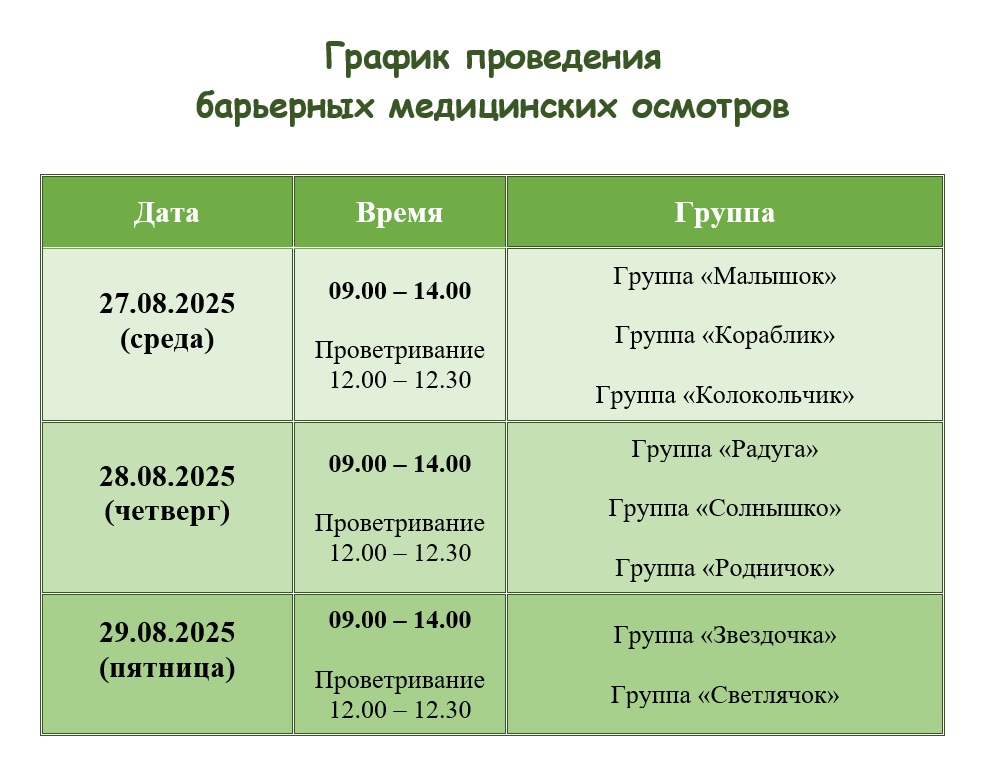 График проведения
барьерных медицинских осмотров

| Дата | Время | Группа |
|---|---|---|
| 27.08.2025 (среда) | 09.00 – 14.00 Проветривание 12.00 – 12.30 | Группа «Малышок» Группа «Кораблик» Группа «Колокольчик» |
| 28.08.2025 (четверг) | 09.00 – 14.00 Проветривание 12.00 – 12.30 | Группа «Радуга» Группа «Солнышко» Группа «Родничок» |
| 29.08.2025 (пятница) | 09.00 – 14.00 Проветривание 12.00 – 12.30 | Группа «Звездочка» Группа «Светлячок» |